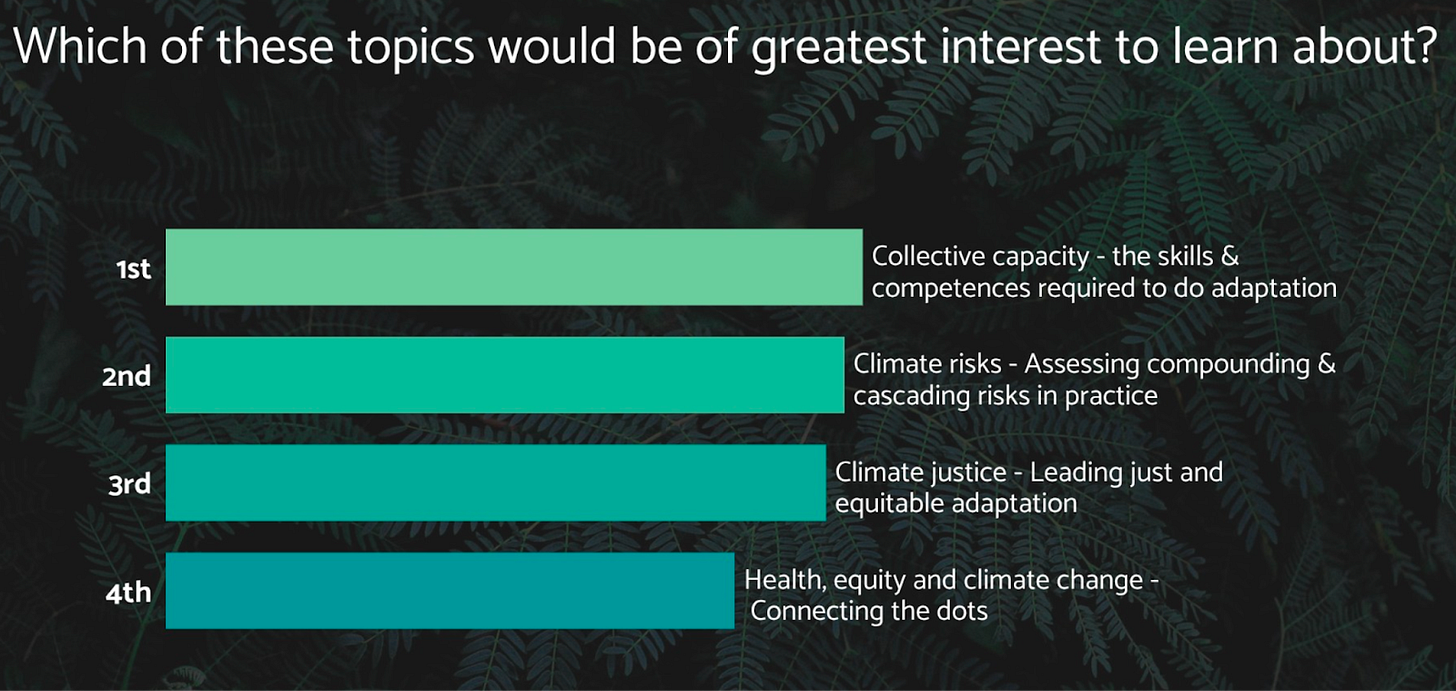 Which of these topics would be of greatest interest to learn about?

1st

Collective capacity - the skills & competences required to do adaptation

2nd

Climate risks - Assessing compounding & cascading risks in practice

3rd

Climate justice - Leading just and equitable adaptation

4th

Health, equity and climate change - Connecting the dots